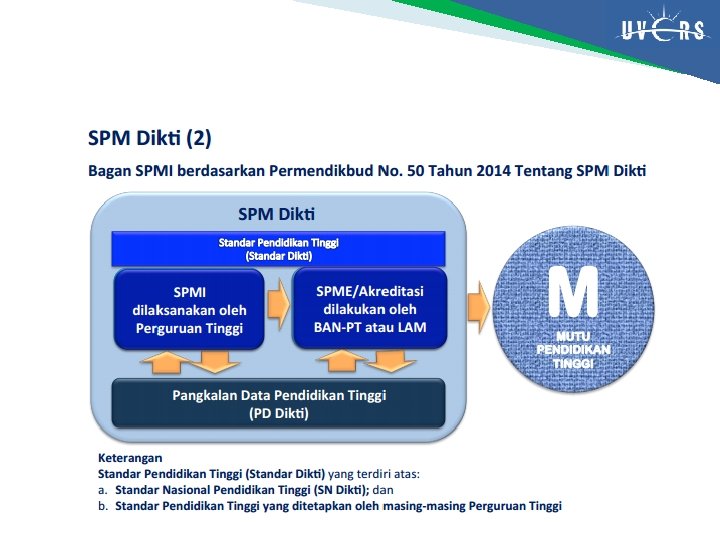 UVERS

SPM Dikti (2)

Bagan SPMI berdasarkan Permendikbud No. 50 Tahun 2014 Tentang SPM Dikti

SPM Dikti

Standar Pendidikan Tinggi (Standar Dikti)

SPMI dilaksanakan oleh Perguruan Tinggi

SPME/Akreditasi dilakukan oleh BAN-PT atau LAM

Pangkalan Data Pendidikan Tinggi (PD Dikti)

M

MUTU PENDIDIKAN TINGGI

Keterangan
Standar Pendidikan Tinggi (Standar Dikti) yang terdiri atas:
a. Standar Nasional Pendidikan Tinggi (SN Dikti); dan
b. Standar Pendidikan Tinggi yang ditetapkan oleh masing-masing Perguruan Tinggi